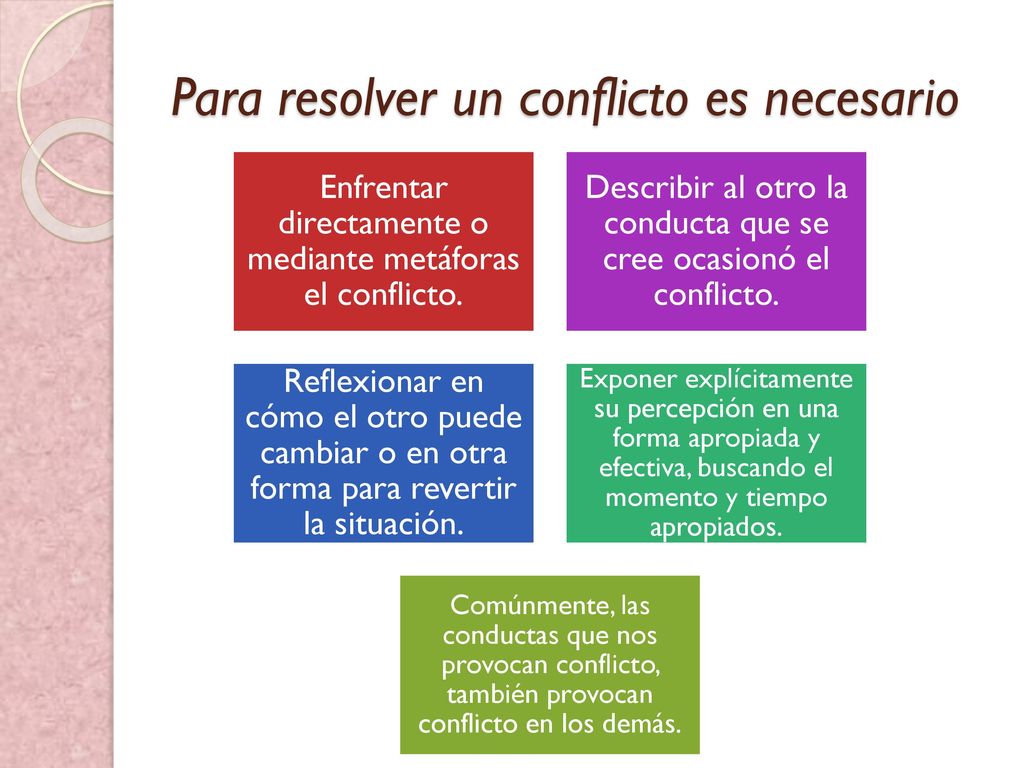 Para resolver un conflicto es necesario

Enfrentar directamente o mediante metáforas el conflicto.

Describir al otro la conducta que se cree ocasionó el conflicto.

Reflexionar en cómo el otro puede cambiar o en otra forma para revertir la situación.

Exponer explícitamente su percepción en una forma apropiada y efectiva, buscando el momento y tiempo apropiados.

Comúnmente, las conductas que nos provocan conflicto, también provocan conflicto en los demás.